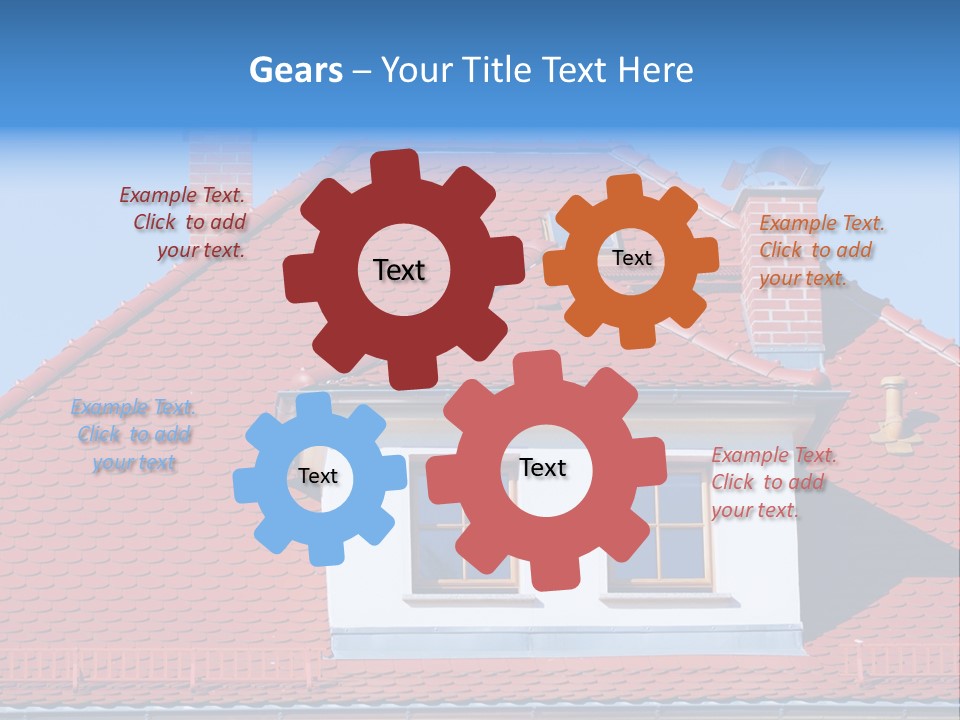 Gears – Your Title Text Here

Example Text. Click to add your text.

Text

Text

Example Text. Click to add your text.

Example Text. Click to add your text

Text

Text

Example Text. Click to add your text.